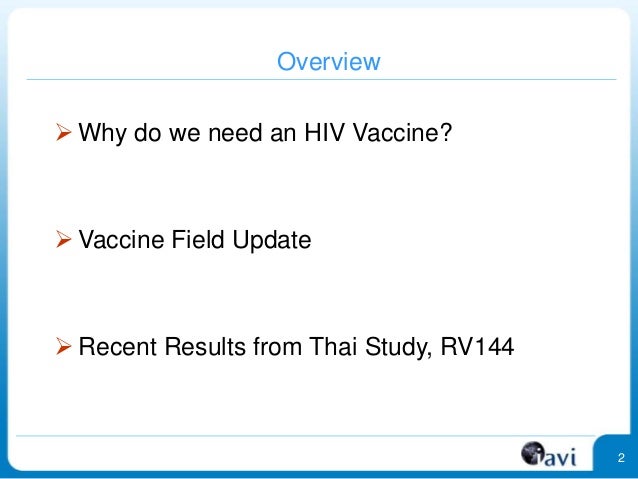 Overview

➢ Why do we need an HIV Vaccine?

➢ Vaccine Field Update

➢ Recent Results from Thai Study, RV144

iavi

2